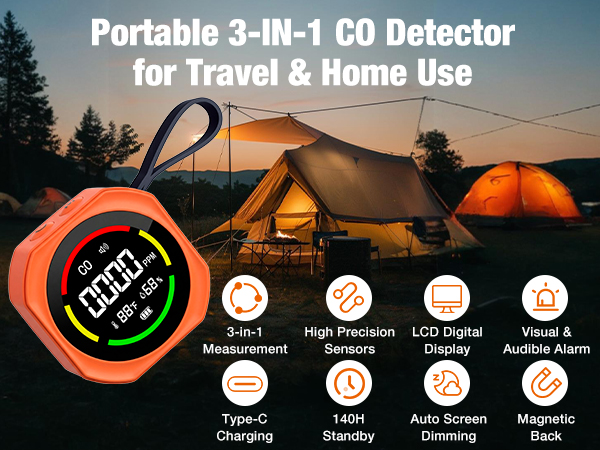 Portable 3-IN-1 CO Detector for Travel & Home Use

CO
0000
PPM
88°F
68%

3-in-1 Measurement

High Precision Sensors

LCD Digital Display

Visual & Audible Alarm

Type-C Charging

140H Standby

Auto Screen Dimming

Magnetic Back